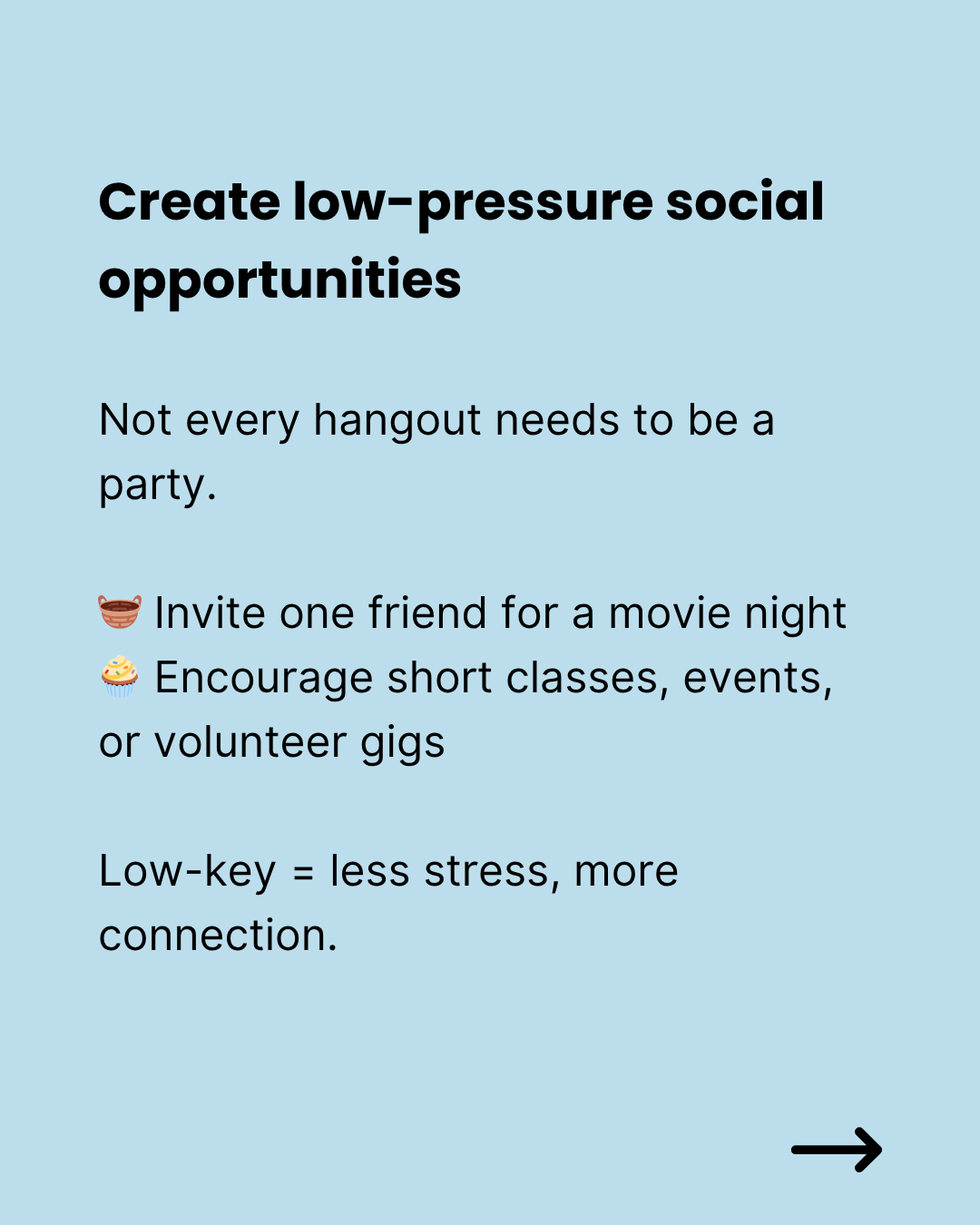 Create low-pressure social opportunities

Not every hangout needs to be a party.

🧺 Invite one friend for a movie night
🧁 Encourage short classes, events, or volunteer gigs

Low-key = less stress, more connection.

→